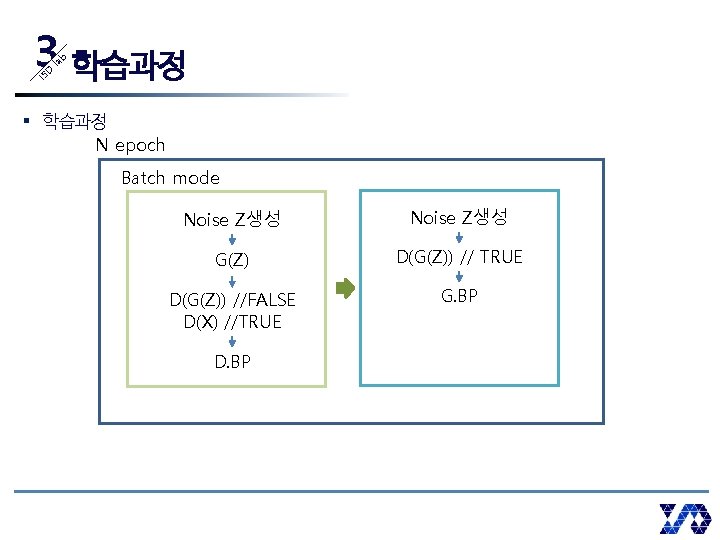 3 ISD lab 학습과정

▪ 학습과정

N epoch

Batch mode

Noise Z생성

G(Z)

D(G(Z)) //FALSE
D(X) //TRUE

D.BP

Noise Z생성

D(G(Z)) // TRUE

G.BP